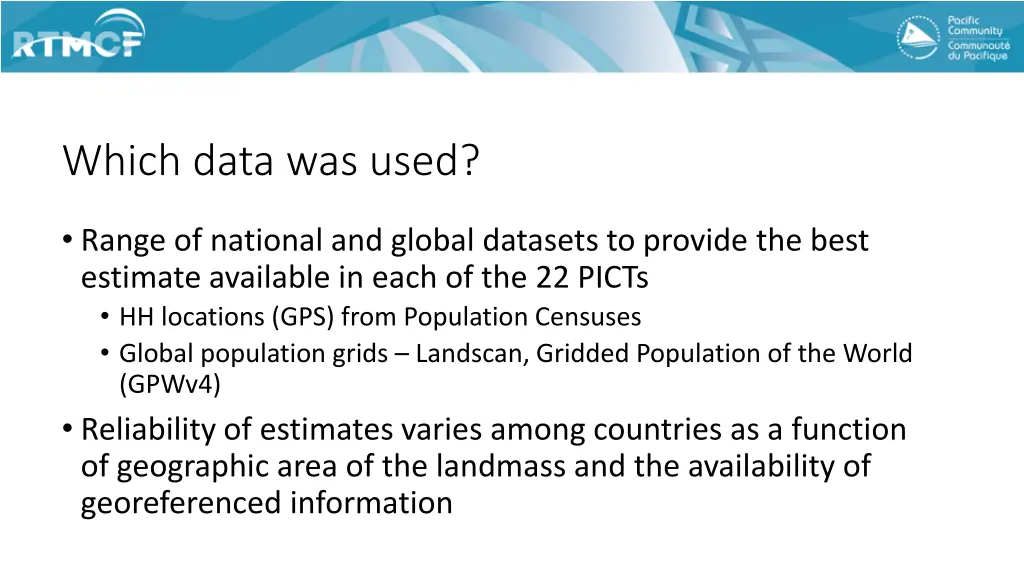 RTMCF

Pacific Community
Communauté du Pacifique

Which data was used?

• Range of national and global datasets to provide the best estimate available in each of the 22 PICTs
  • HH locations (GPS) from Population Censuses
  • Global population grids – Landscan, Gridded Population of the World (GPWv4)
• Reliability of estimates varies among countries as a function of geographic area of the landmass and the availability of georeferenced information